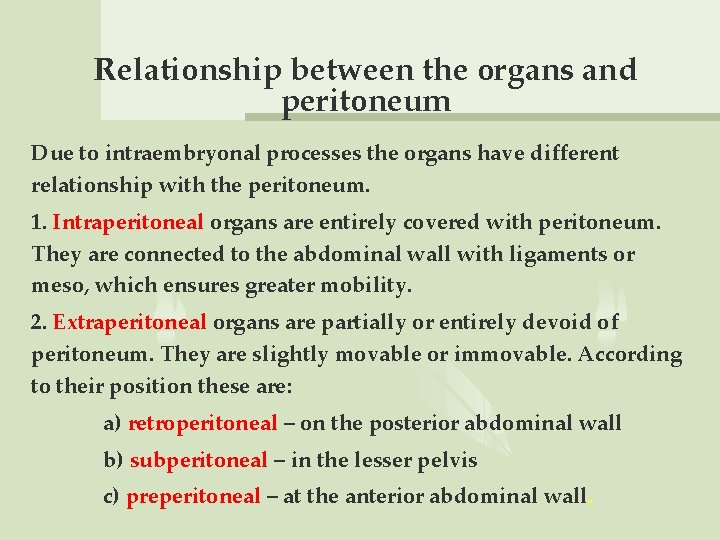 Relationship between the organs and peritoneum

Due to intraembryonal processes the organs have different relationship with the peritoneum.

1. Intraperitoneal organs are entirely covered with peritoneum. They are connected to the abdominal wall with ligaments or meso, which ensures greater mobility.

2. Extraperitoneal organs are partially or entirely devoid of peritoneum. They are slightly movable or immovable. According to their position these are:

a) retroperitoneal – on the posterior abdominal wall

b) subperitoneal – in the lesser pelvis

c) preperitoneal – at the anterior abdominal wall.